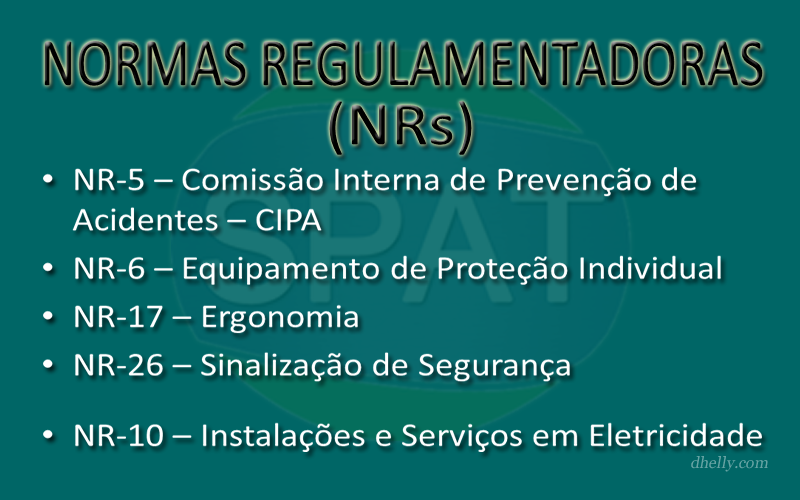 NORMAS REGULAMENTADORAS (NRs)

SPAT

• NR-5 – Comissão Interna de Prevenção de Acidentes – CIPA
• NR-6 – Equipamento de Proteção Individual
• NR-17 – Ergonomia
• NR-26 – Sinalização de Segurança
• NR-10 – Instalações e Serviços em Eletricidade

dhelly.com